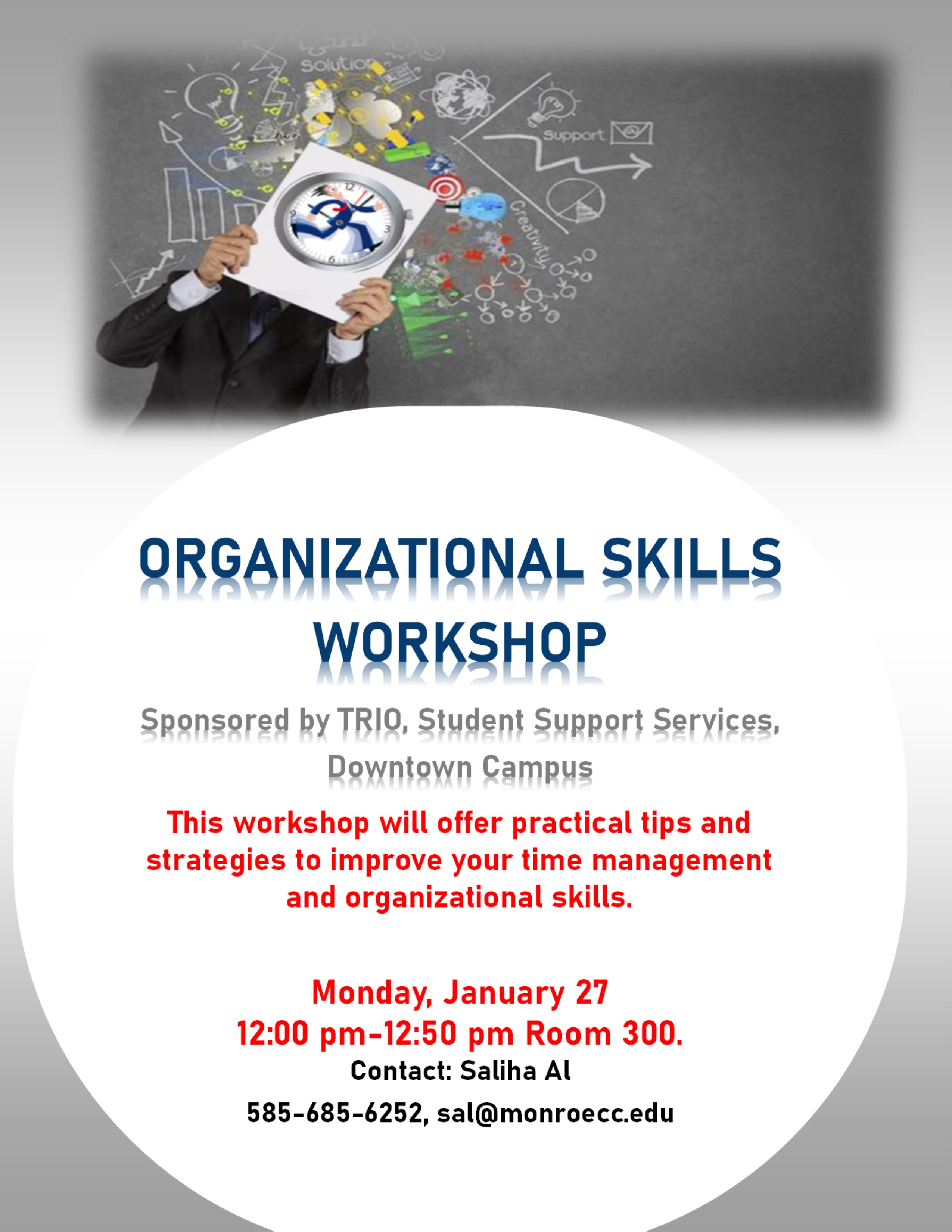 Solution

Support

Creativity

12

3

6

ORGANIZATIONAL SKILLS WORKSHOP

Sponsored by TRIO, Student Support Services, Downtown Campus

This workshop will offer practical tips and strategies to improve your time management and organizational skills.

Monday, January 27
12:00 pm-12:50 pm Room 300.
Contact: Saliha Al
585-685-6252, sal@monroecc.edu